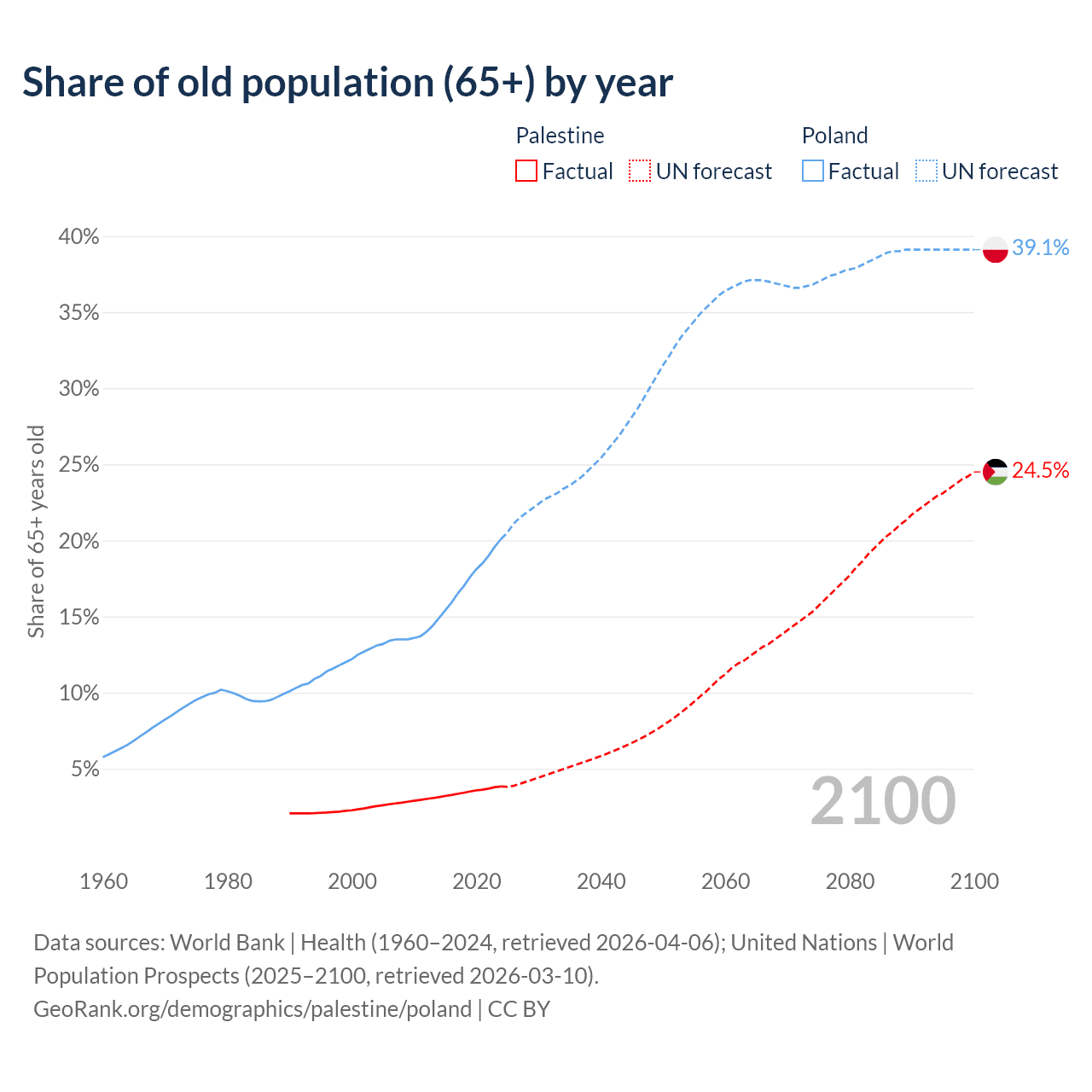 Share of old population (65+) by year

Palestine
Factual
UN forecast

Poland
Factual
UN forecast

Share of 65+ years old

40%
35%
30%
25%
20%
15%
10%
5%

39.1%
24.5%

2100

1960
1980
2000
2020
2040
2060
2080
2100

Data sources: World Bank | Health (1960–2024, retrieved 2026-04-06); United Nations | World Population Prospects (2025–2100, retrieved 2026-03-10).
GeoRank.org/demographics/palestine/poland | CC BY